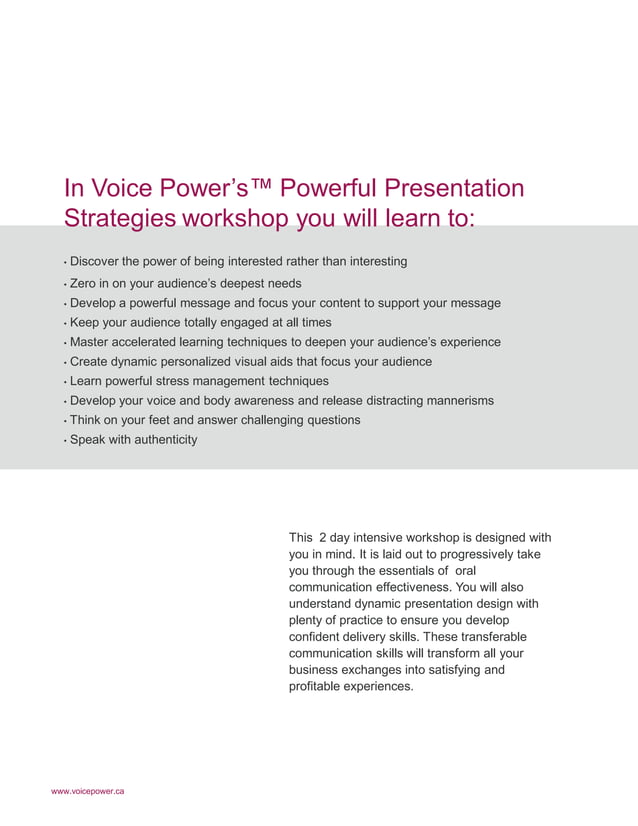 In Voice Power's™ Powerful Presentation Strategies workshop you will learn to:

• Discover the power of being interested rather than interesting
• Zero in on your audience's deepest needs
• Develop a powerful message and focus your content to support your message
• Keep your audience totally engaged at all times
• Master accelerated learning techniques to deepen your audience's experience
• Create dynamic personalized visual aids that focus your audience
• Learn powerful stress management techniques
• Develop your voice and body awareness and release distracting mannerisms
• Think on your feet and answer challenging questions
• Speak with authenticity

This 2 day intensive workshop is designed with you in mind. It is laid out to progressively take you through the essentials of oral communication effectiveness. You will also understand dynamic presentation design with plenty of practice to ensure you develop confident delivery skills. These transferable communication skills will transform all your business exchanges into satisfying and profitable experiences.

www.voicepower.ca